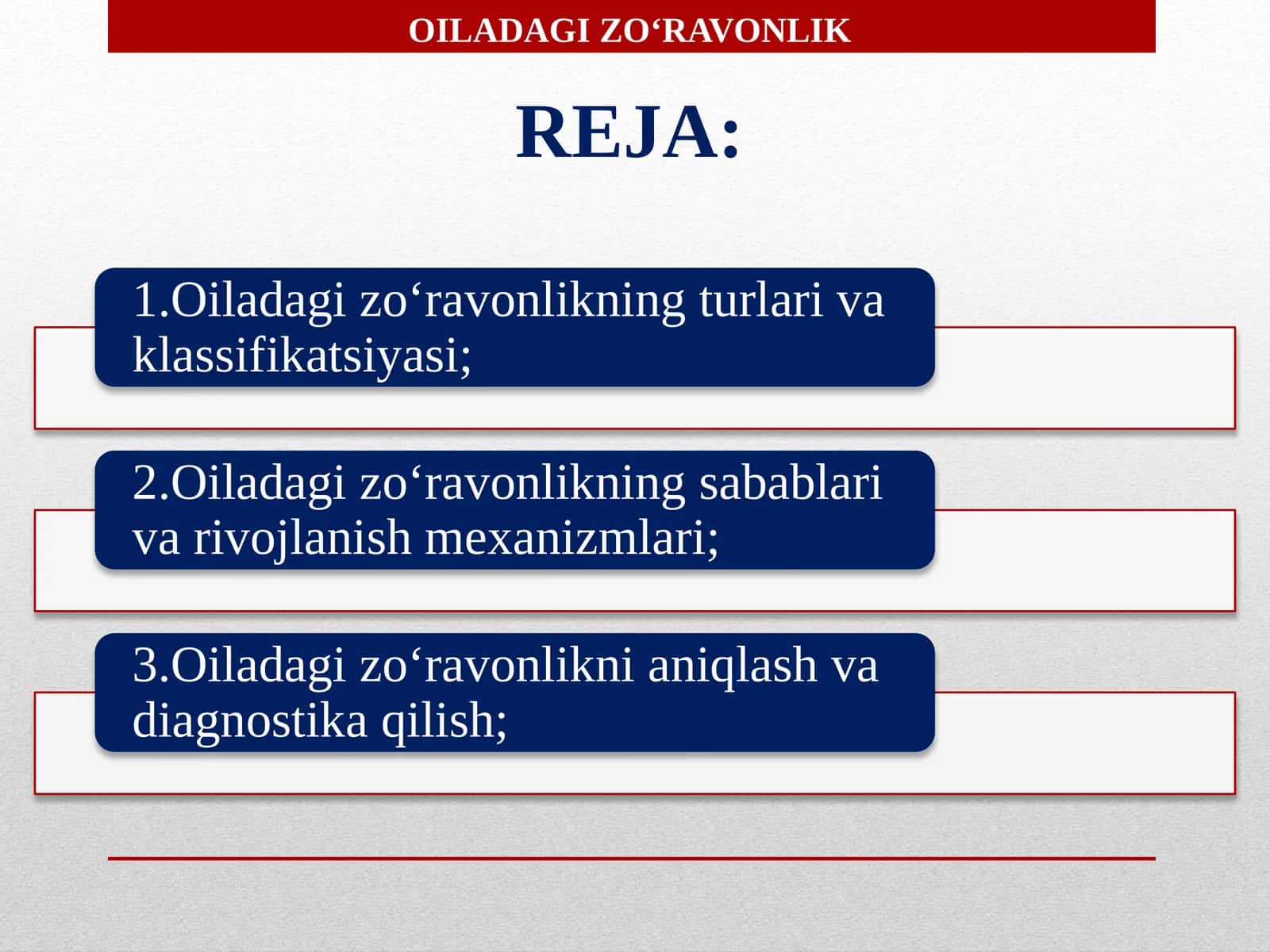 OILADAGI ZO‘RAVONLIK

REJA:

1.Oiladagi zo‘ravonlikning turlari va klassifikatsiyasi;

2.Oiladagi zo‘ravonlikning sabablari va rivojlanish mexanizmlari;

3.Oiladagi zo‘ravonlikni aniqlash va diagnostika qilish;